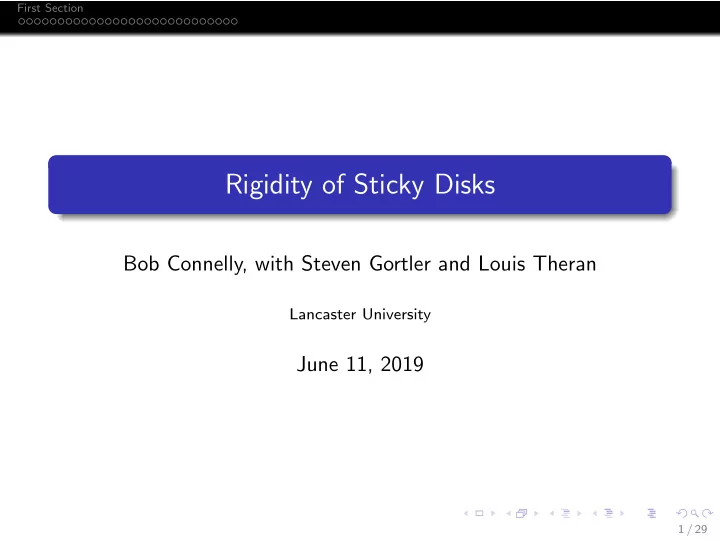 First Section

Rigidity of Sticky Disks

Bob Connelly, with Steven Gortler and Louis Theran

Lancaster University

June 11, 2019

1 / 29